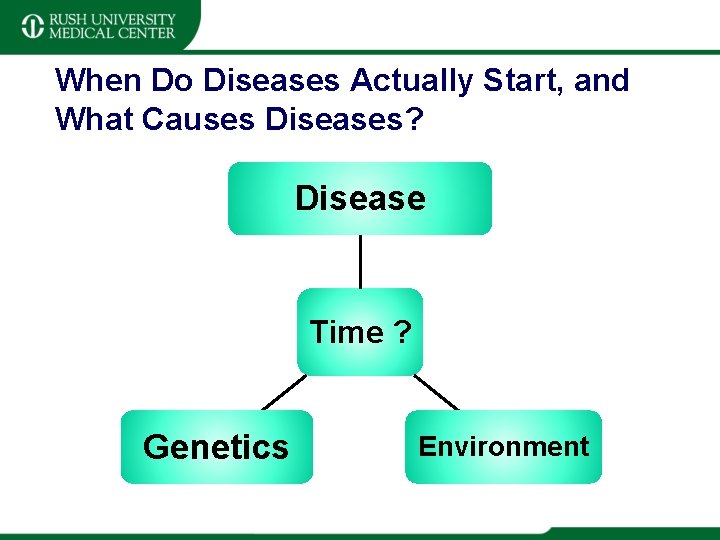 RUSH UNIVERSITY
MEDICAL CENTER

When Do Diseases Actually Start, and What Causes Diseases?

Disease

Time ?

Genetics

Environment